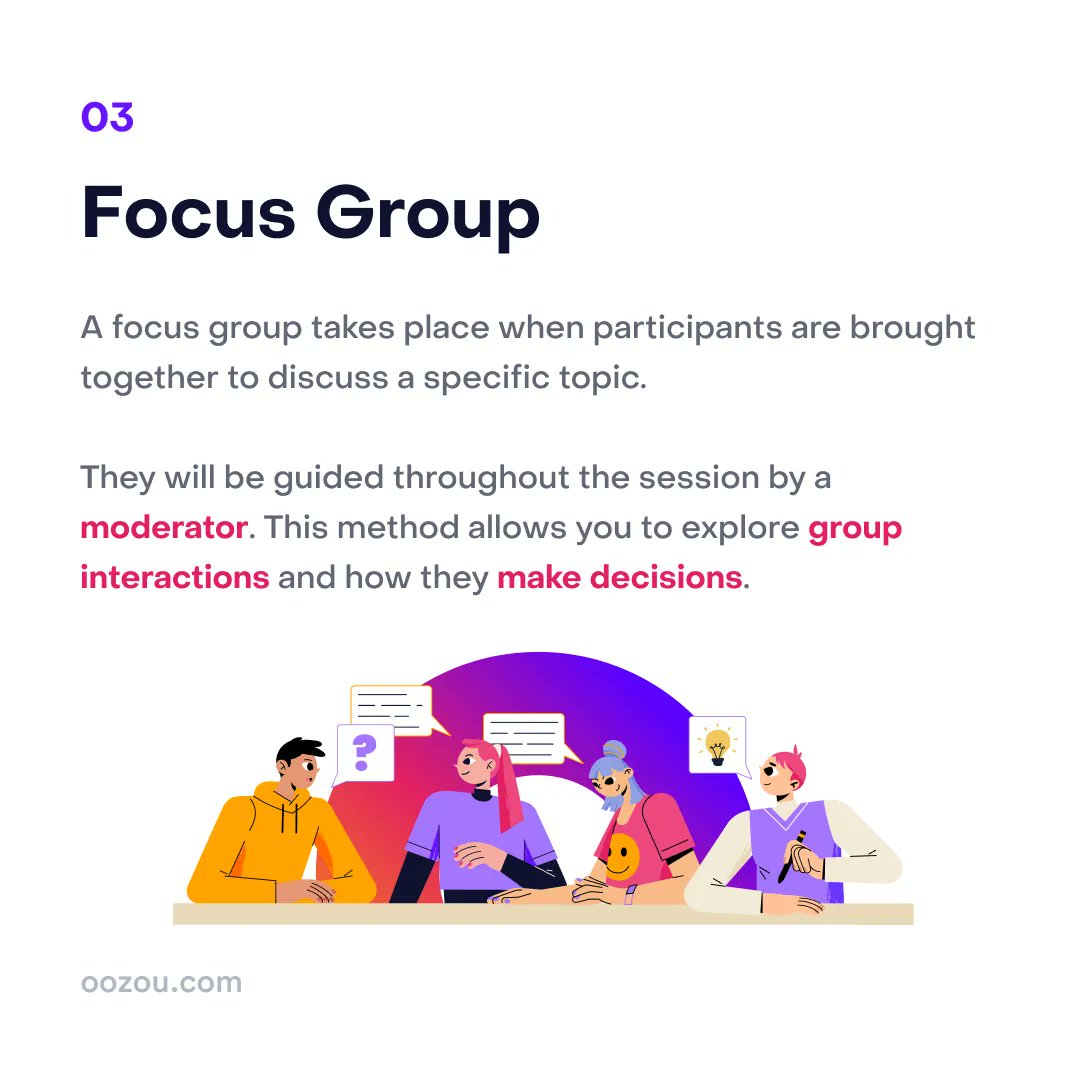 03

Focus Group

A focus group takes place when participants are brought together to discuss a specific topic.

They will be guided throughout the session by a moderator. This method allows you to explore group interactions and how they make decisions.

?

oozou.com